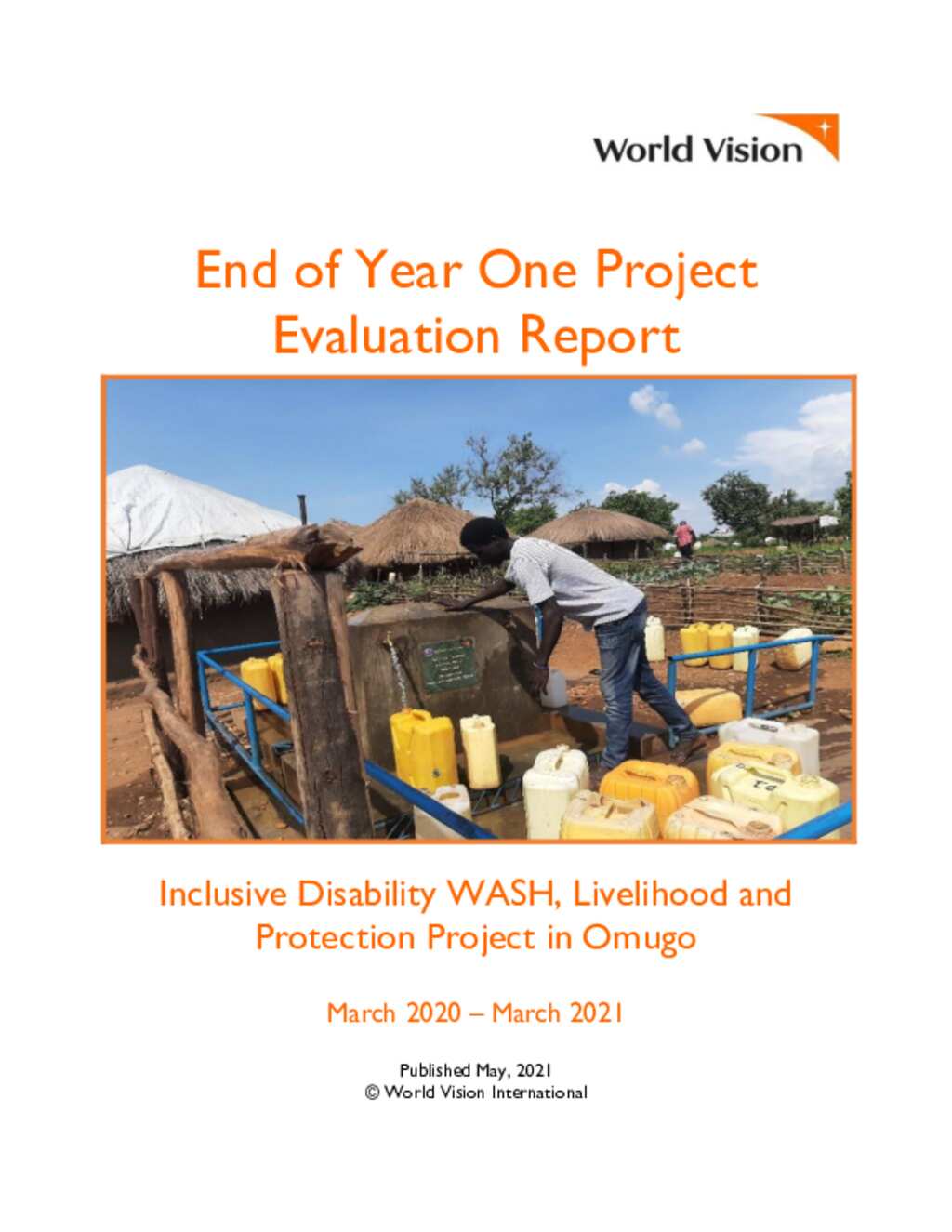 World Vision

End of Year One Project Evaluation Report

Inclusive Disability WASH, Livelihood and Protection Project in Omugo

March 2020 – March 2021

Published May, 2021
© World Vision International